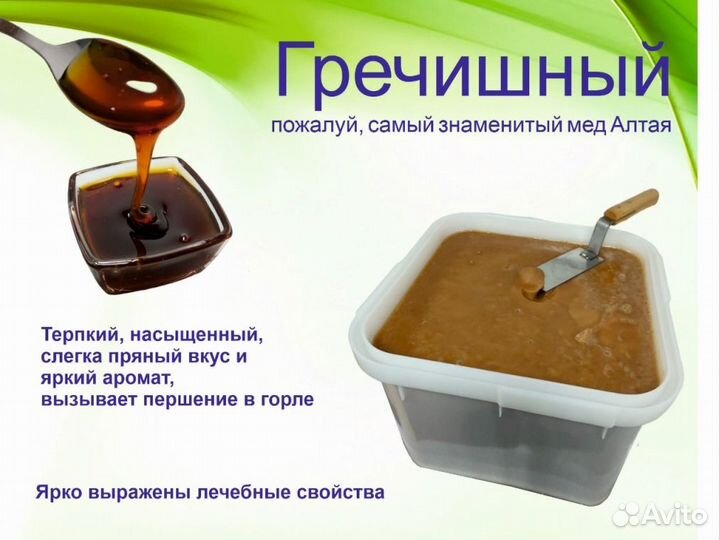 Гречишный
пожалуй, самый знаменитый мед Алтая

Терпкий, насыщенный, слегка пряный вкус и яркий аромат, вызывает першение в горле

Ярко выражены лечебные свойства

Avito